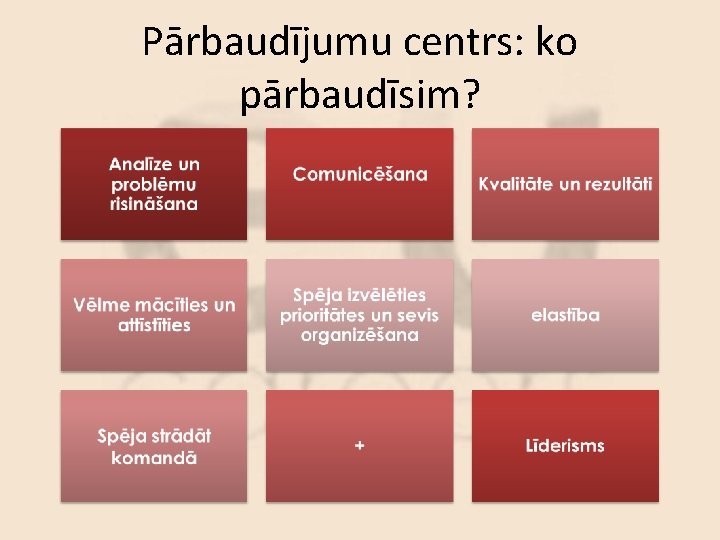 Pārbaudījumu centrs: ko pārbaudīsim?

Analīze un problēmu risināšana

Comunicēšana

Kvalitāte un rezultāti

Vēlme mācīties un attīstīties

Spēja izvēlēties prioritātes un sevis organizēšana

elastība

Spēja strādāt komandā

+

Līderisms